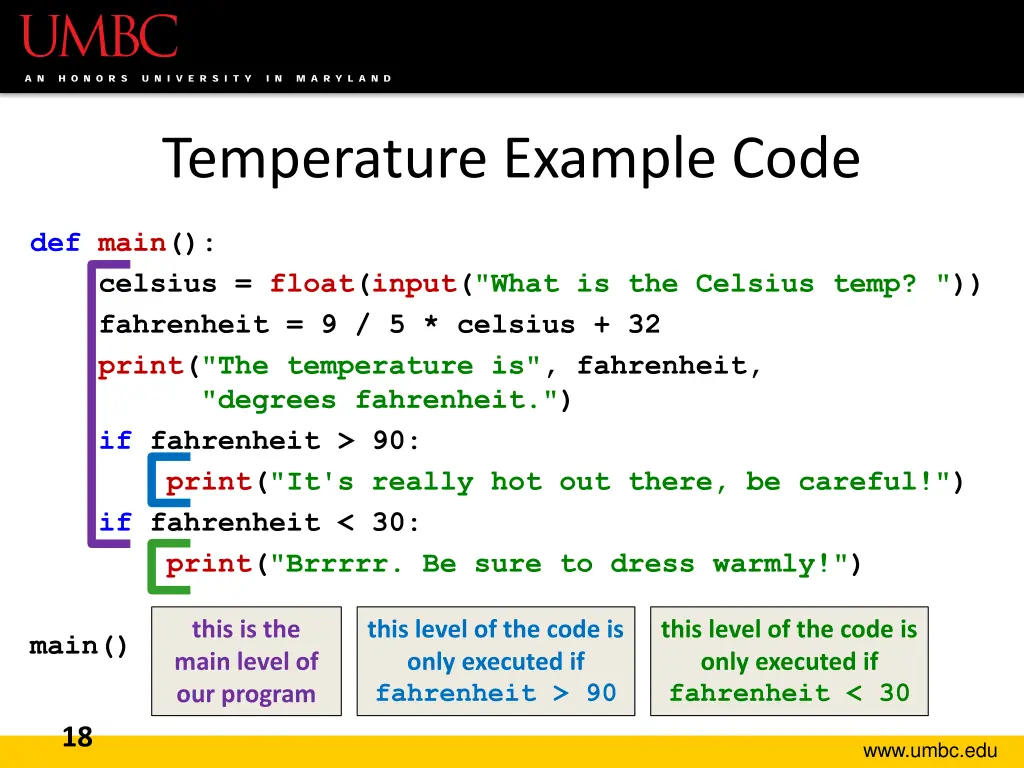 UMBC
AN HONORS UNIVERSITY IN MARYLAND

Temperature Example Code

def main():
    celsius = float(input("What is the Celsius temp? "))
    fahrenheit = 9 / 5 * celsius + 32
    print("The temperature is", fahrenheit,
          "degrees fahrenheit.")
    if fahrenheit > 90:
        print("It's really hot out there, be careful!")
    if fahrenheit < 30:
        print("Brrrrr. Be sure to dress warmly!")

main()

this is the main level of our program

this level of the code is only executed if fahrenheit > 90

this level of the code is only executed if fahrenheit < 30

18

www.umbc.edu